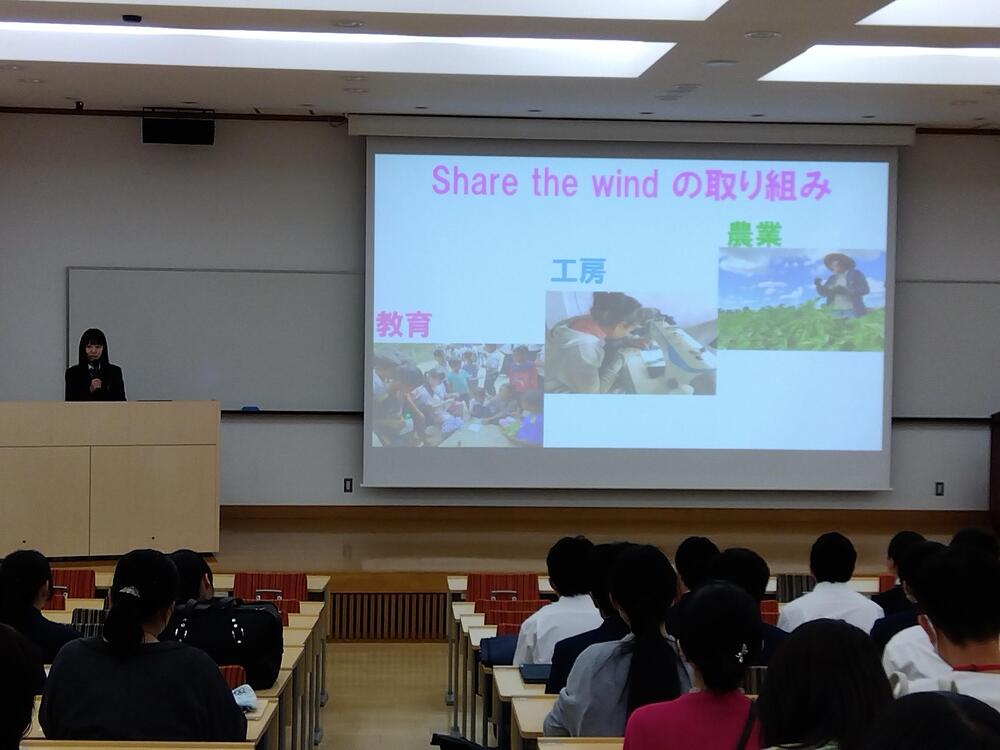 Share the wind の取り組み

農業

工房

教育